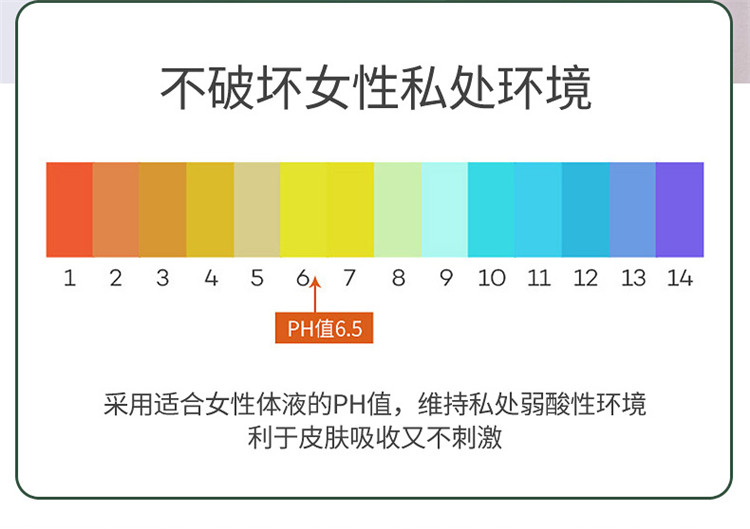 不破坏女性私处环境

1 2 3 4 5 6 7 8 9 10 11 12 13 14

PH值6.5

采用适合女性体液的PH值，维持私处弱酸性环境
利于皮肤吸收又不刺激